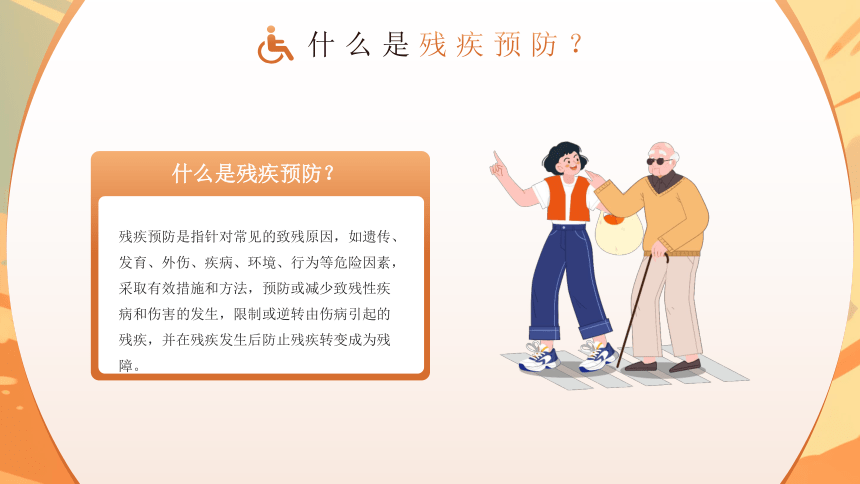 什么是残疾预防？

什么是残疾预防？

残疾预防是指针对常见的致残原因，如遗传、发育、外伤、疾病、环境、行为等危险因素，采取有效措施和方法，预防或减少致残性疾病和伤害的发生，限制或逆转由伤病引起的残疾，并在残疾发生后防止残疾转变成为残障。